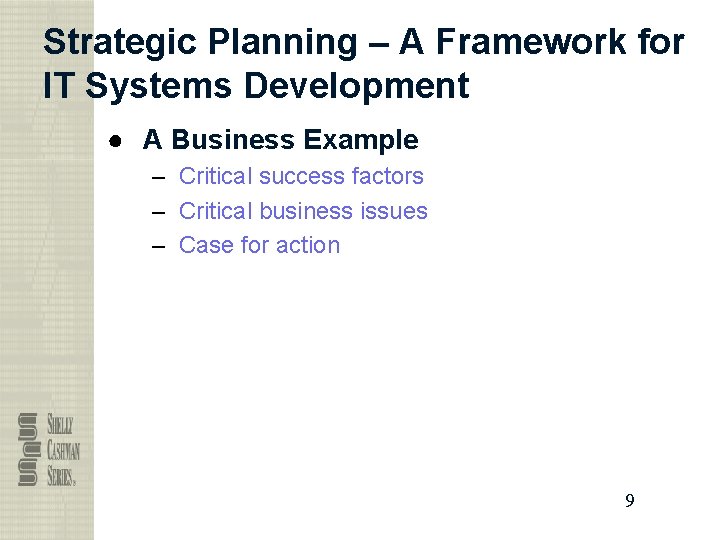 Strategic Planning – A Framework for IT Systems Development

● A Business Example
– Critical success factors
– Critical business issues
– Case for action

SHELLY CASHMAN SERIES.

9